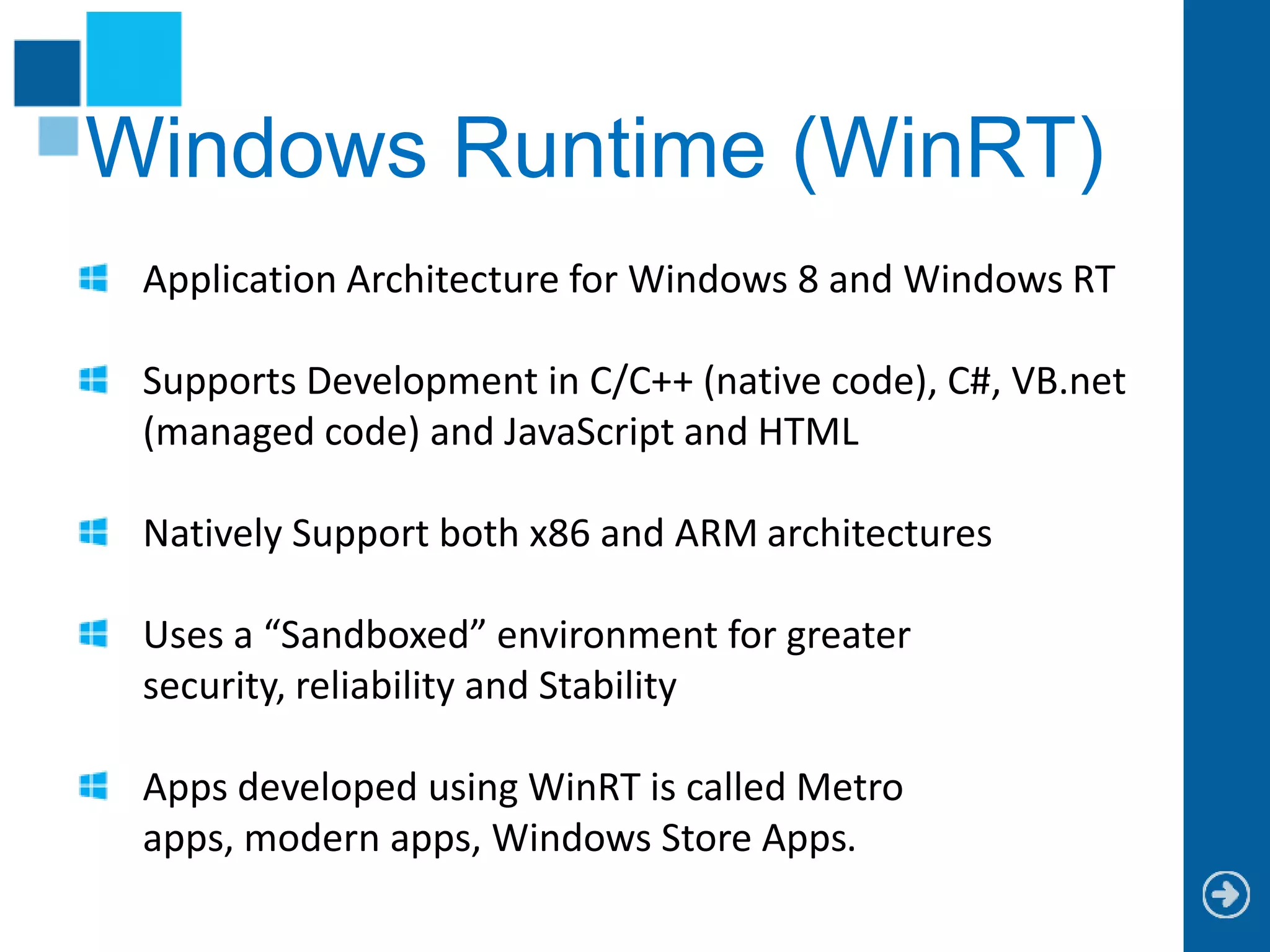 Windows Runtime (WinRT)

Application Architecture for Windows 8 and Windows RT

Supports Development in C/C++ (native code), C#, VB.net (managed code) and JavaScript and HTML

Natively Support both x86 and ARM architectures

Uses a “Sandboxed” environment for greater security, reliability and Stability

Apps developed using WinRT is called Metro apps, modern apps, Windows Store Apps.